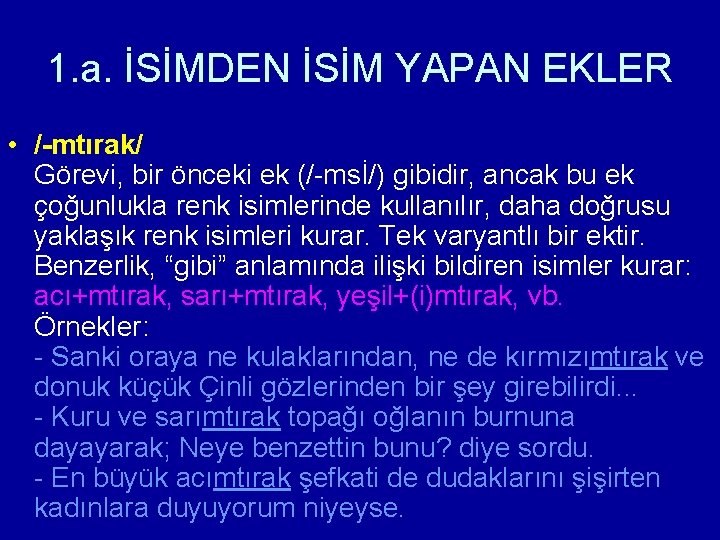 1.a. İSİMDEN İSİM YAPAN EKLER

• /-mtırak/
Görevi, bir önceki ek (/-msİ/) gibidir, ancak bu ek çoğunlukla renk isimlerinde kullanılır, daha doğrusu yaklaşık renk isimleri kurar. Tek varyantlı bir ektir. Benzerlik, “gibi” anlamında ilişki bildiren isimler kurar: acı+mtırak, sarı+mtırak, yeşil+(i)mtırak, vb.
Örnekler:
- Sanki oraya ne kulaklarından, ne de kırmızımtırak ve donuk küçük Çinli gözlerinden bir şey girebilirdi...
- Kuru ve sarımtırak topağı oğlanın burnuna dayayarak; Neye benzettin bunu? diye sordu.
- En büyük acımtırak şefkati de dudaklarını şişirten kadınlara duyuyorum niyeyse.